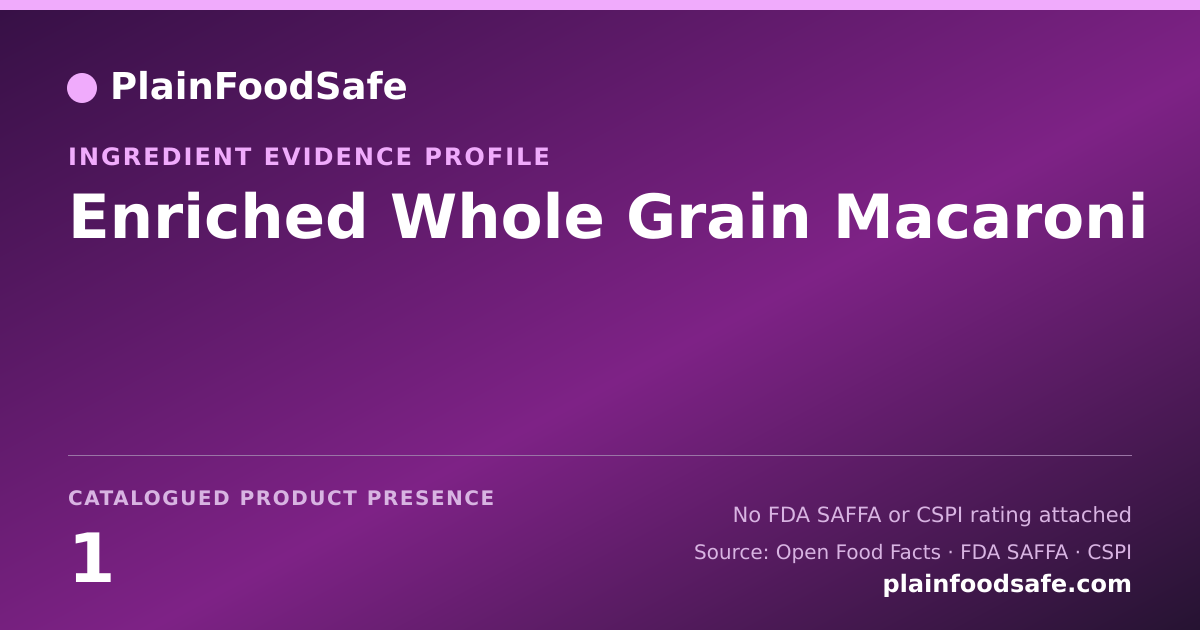 PlainFoodSafe

INGREDIENT EVIDENCE PROFILE

Enriched Whole Grain Macaroni

CATALOGUED PRODUCT PRESENCE

1

No FDA SAFFA or CSPI rating attached

Source: Open Food Facts · FDA SAFFA · CSPI

plainfoodsafe.com